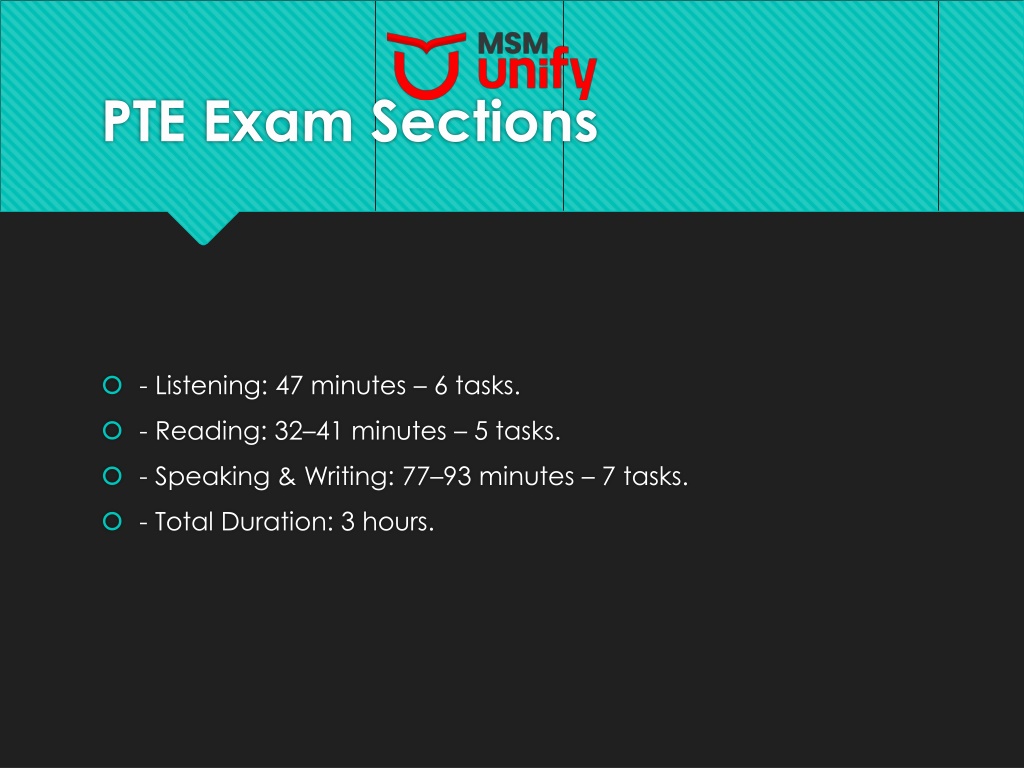 MSM unify

PTE Exam Sections

- Listening: 47 minutes – 6 tasks.
- Reading: 32–41 minutes – 5 tasks.
- Speaking & Writing: 77–93 minutes – 7 tasks.
- Total Duration: 3 hours.